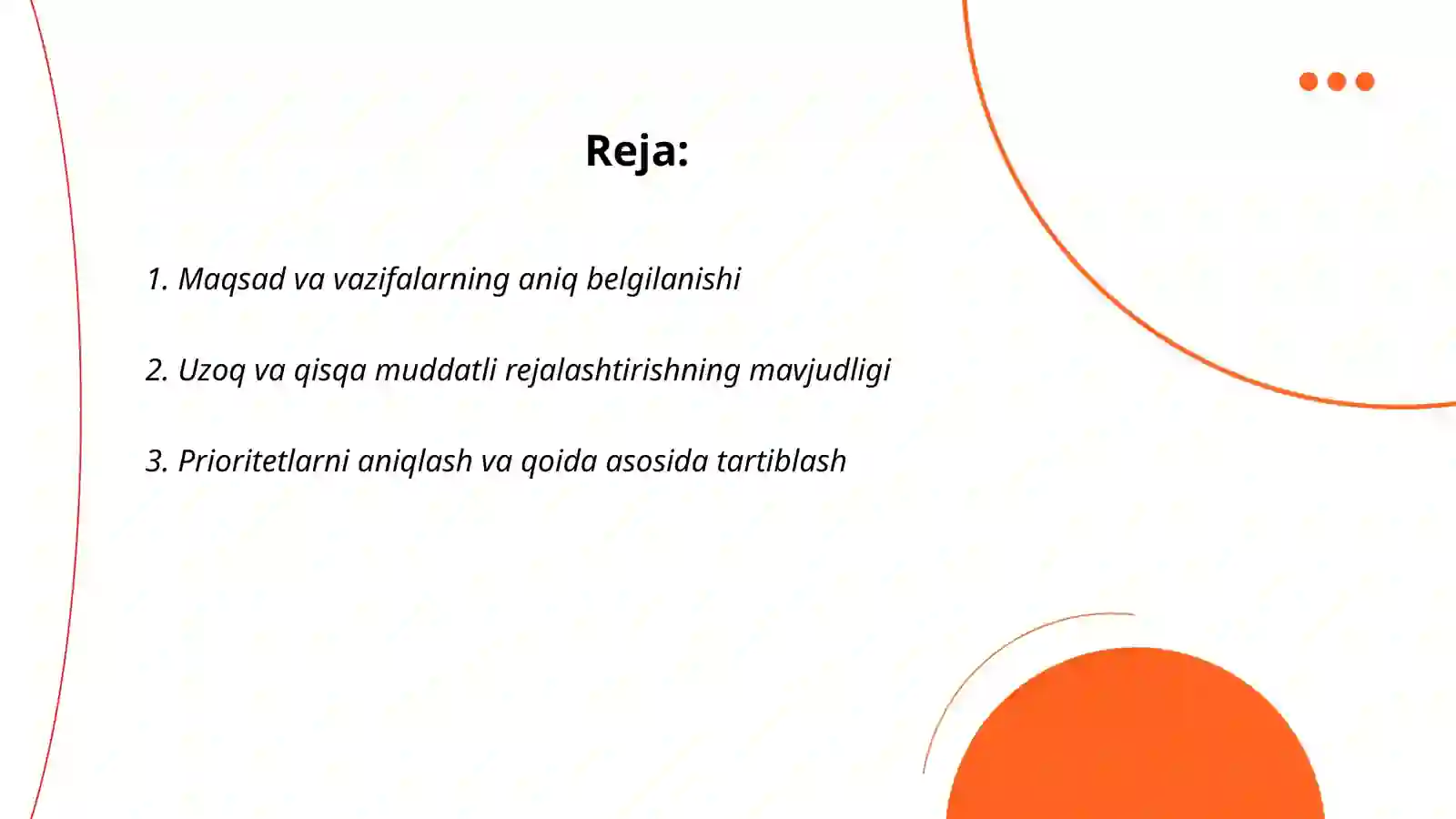 Reja:

1. Maqsad va vazifalarning aniq belgilanishi

2. Uzoq va qisqa muddatli rejalashtirishning mavjudligi

3. Prioritetlarni aniqlash va qoida asosida tartiblash